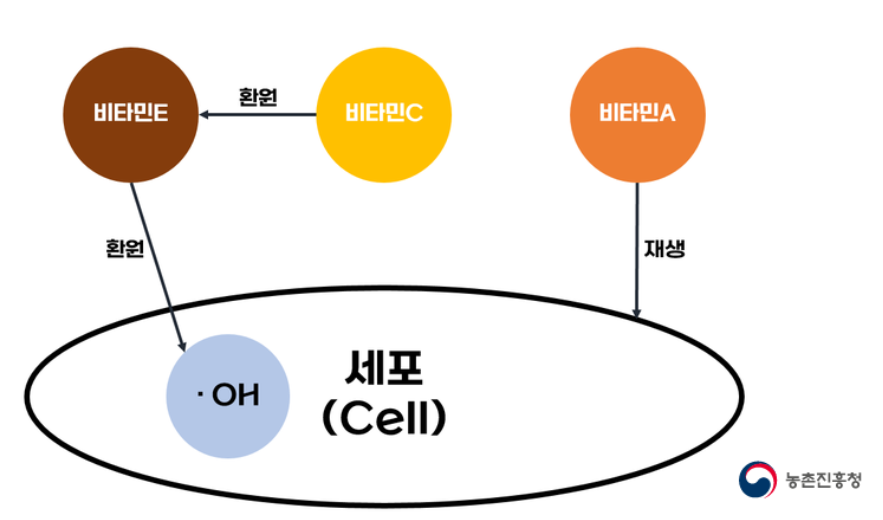 비타민E

환원

비타민C

비타민A

환원

재생

· OH

세포
(Cell)

농촌진흥청